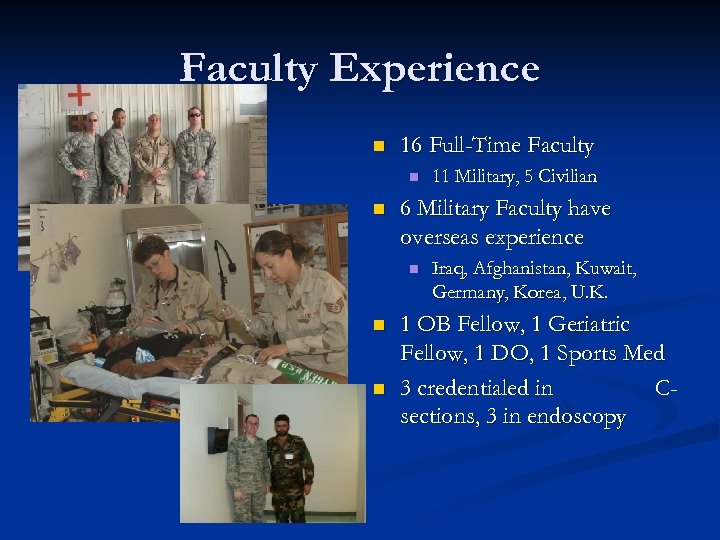 Faculty Experience

16 Full-Time Faculty

11 Military, 5 Civilian

6 Military Faculty have overseas experience

Iraq, Afghanistan, Kuwait, Germany, Korea, U.K.

1 OB Fellow, 1 Geriatric Fellow, 1 DO, 1 Sports Med

3 credentialed in C-sections, 3 in endoscopy